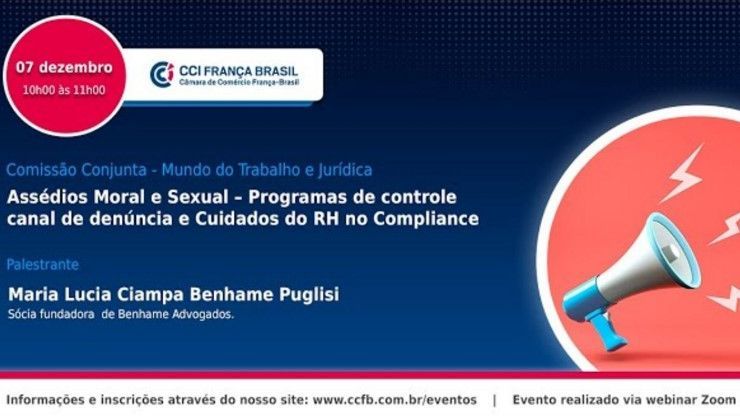 07 dezembro
10h00 às 11h00

CCI FRANÇA BRASIL
Câmara de Comércio França-Brasil

Comissão Conjunta - Mundo do Trabalho e Jurídica
Assédios Moral e Sexual – Programas de controle canal de denúncia e Cuidados do RH no Compliance

Palestrante
Maria Lucia Ciampa Benhame Puglisi
Sócia fundadora de Benhame Advogados.

Informações e inscrições através do nosso site: www.ccfb.com.br/eventos | Evento realizado via webinar Zoom